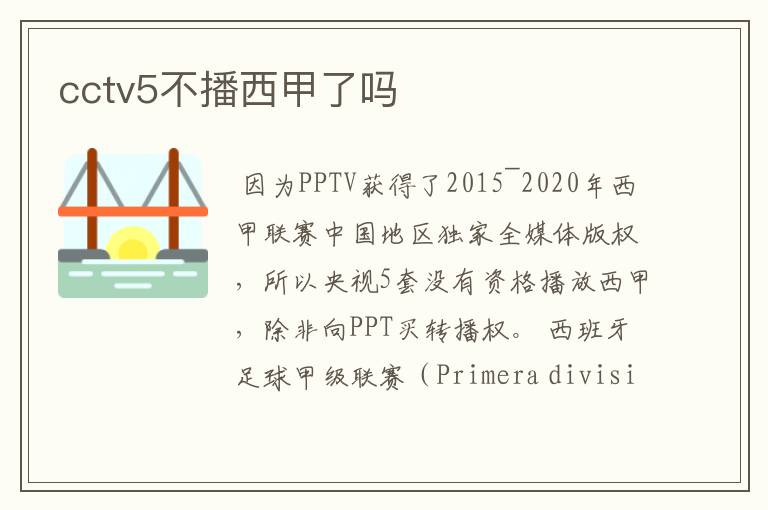 cctv5不播西甲了吗

因为PPTV获得了2015¯2020年西甲联赛中国地区独家全媒体版权，所以央视5套没有资格播放西甲，除非向PPT买转播权。 西班牙足球甲级联赛（Primera divisi